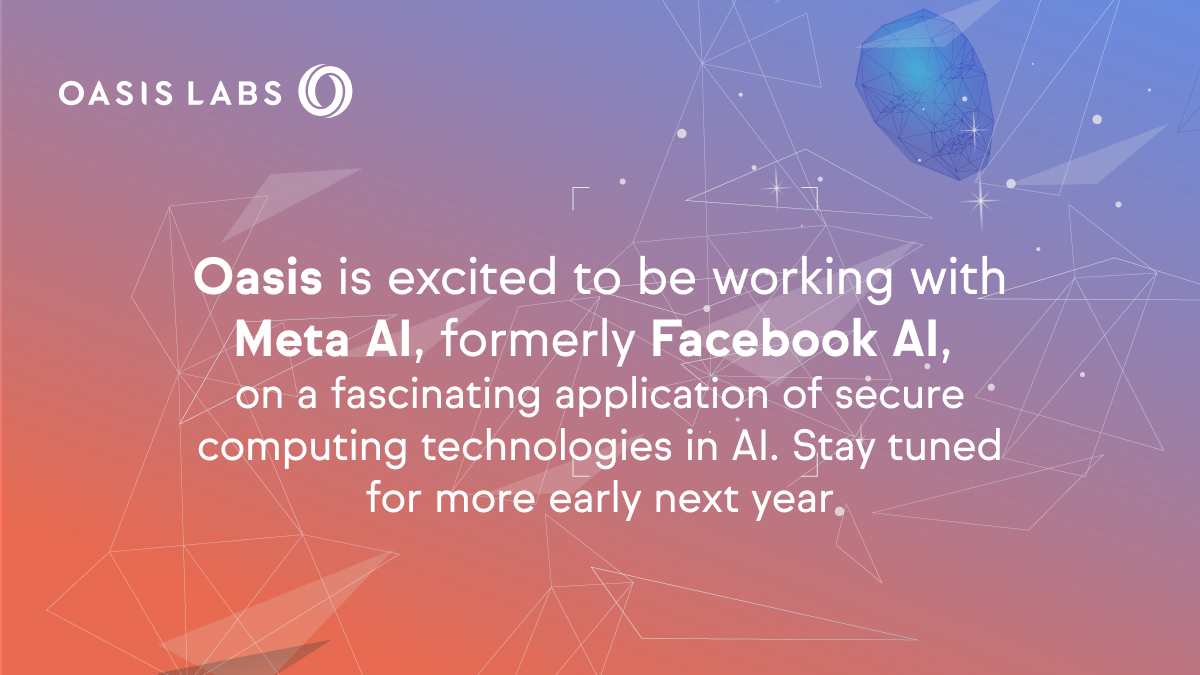 OASIS LABS

Oasis is excited to be working with Meta AI, formerly Facebook AI, on a fascinating application of secure computing technologies in AI. Stay tuned for more early next year.